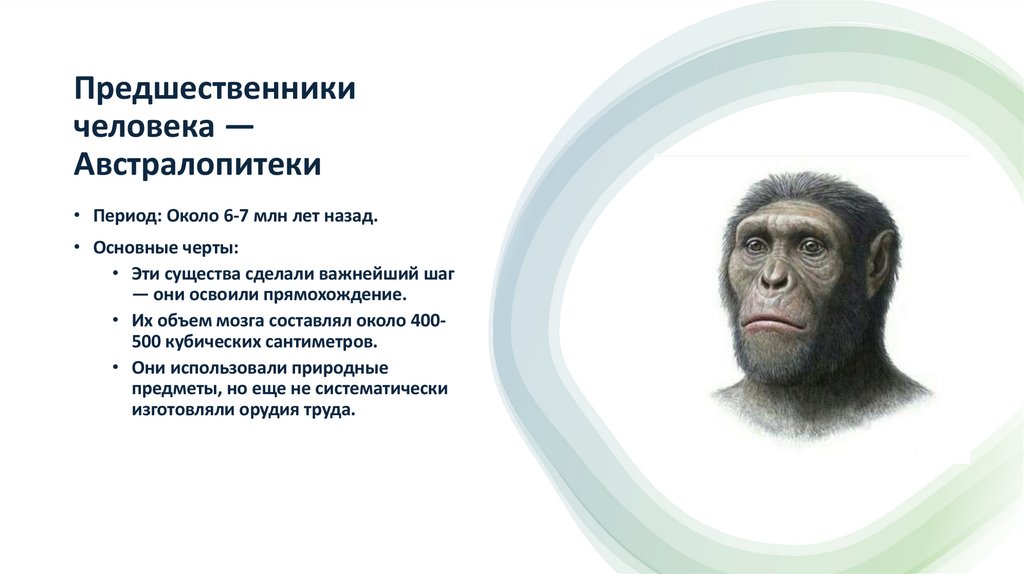 Предшественники человека — Австралопитеки

• Период: Около 6-7 млн лет назад.

• Основные черты:

• Эти существа сделали важнейший шаг — они освоили прямохождение.

• Их объем мозга составлял около 400-500 кубических сантиметров.

• Они использовали природные предметы, но еще не систематически изготовляли орудия труда.